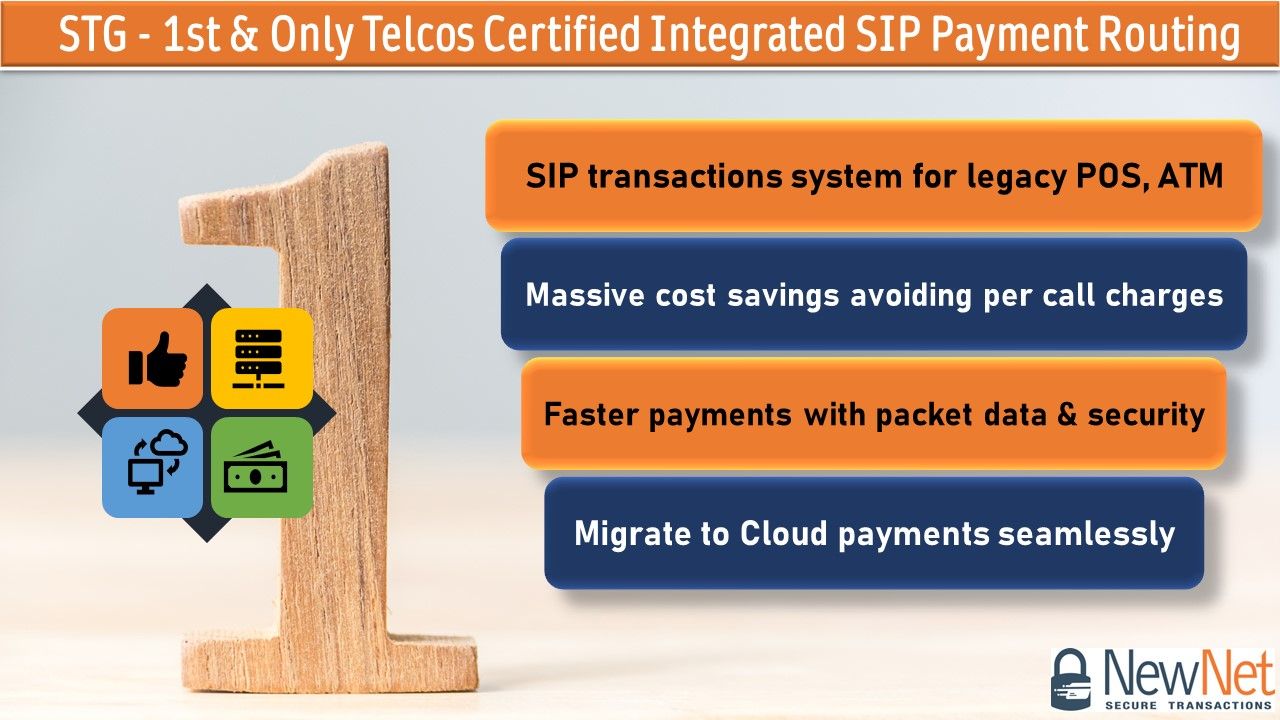 STG - 1st & Only Telcos Certified Integrated SIP Payment Routing

SIP transactions system for legacy POS, ATM

Massive cost savings avoiding per call charges

Faster payments with packet data & security

Migrate to Cloud payments seamlessly

NewNet
SECURE TRANSACTIONS